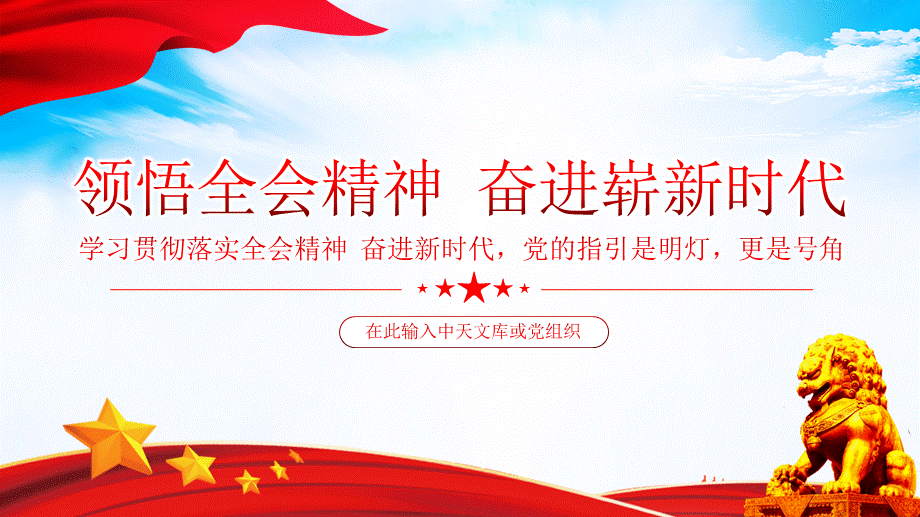 领悟全会精神 奋进崭新时代

学习贯彻落实全会精神 奋进新时代，党的指引是明灯，更是号角

在此输入中天文库或党组织